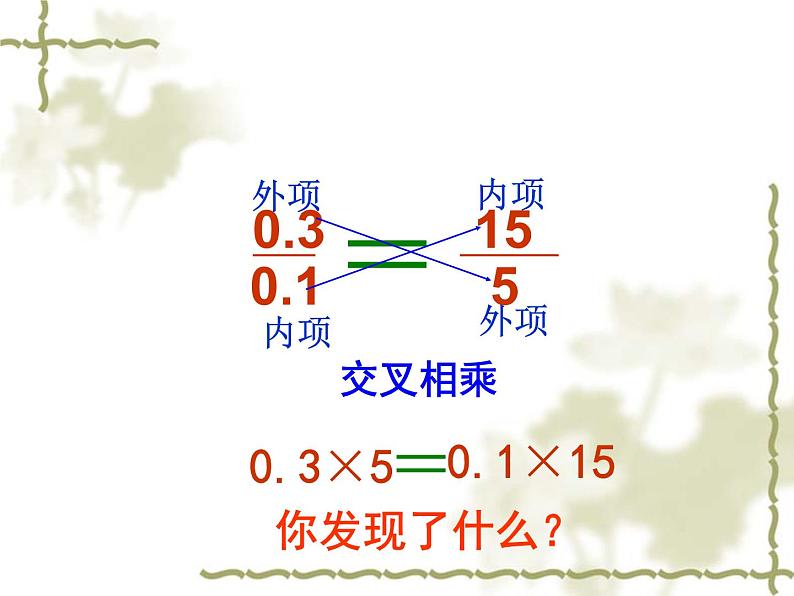 外项　　　内项

$\frac{0.3}{0.1} = \frac{15}{5}$

内项　　　外项

交叉相乘

$0.3 \times 5 = 0.1 \times 15$

你发现了什么？